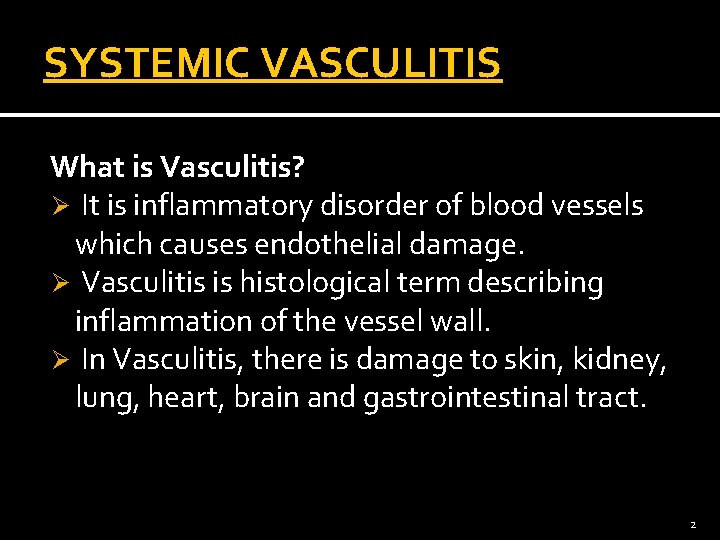 SYSTEMIC VASCULITIS

What is Vasculitis?

➢ It is inflammatory disorder of blood vessels which causes endothelial damage.

➢ Vasculitis is histological term describing inflammation of the vessel wall.

➢ In Vasculitis, there is damage to skin, kidney, lung, heart, brain and gastrointestinal tract.

2